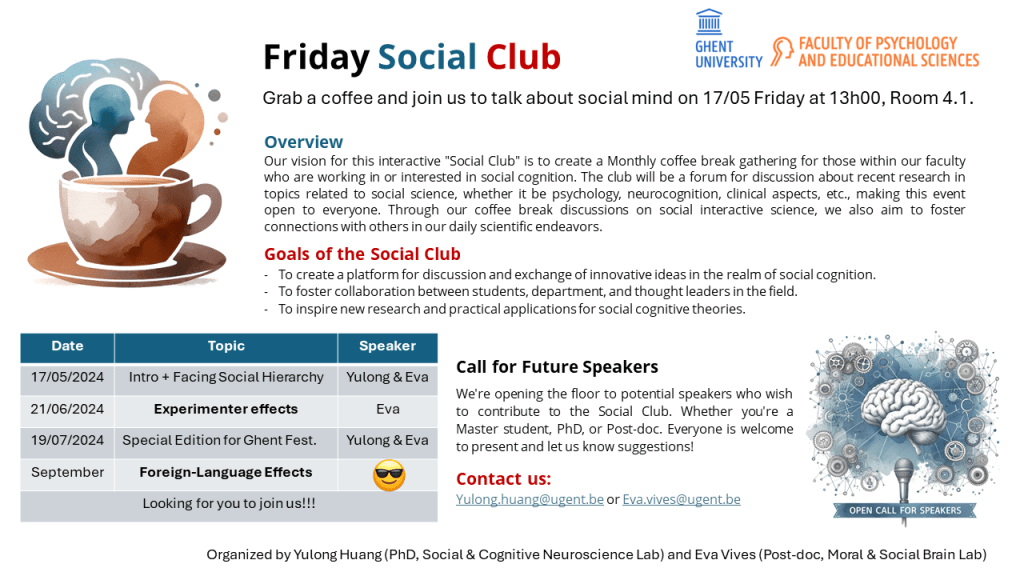 Friday Social Club

GHENT UNIVERSITY

FACULTY OF PSYCHOLOGY AND EDUCATIONAL SCIENCES

Grab a coffee and join us to talk about social mind on 17/05 Friday at 13h00, Room 4.1.

Overview

Our vision for this interactive "Social Club" is to create a Monthly coffee break gathering for those within our faculty who are working in or interested in social cognition. The club will be a forum for discussion about recent research in topics related to social science, whether it be psychology, neurocognition, clinical aspects, etc., making this event open to everyone. Through our coffee break discussions on social interactive science, we also aim to foster connections with others in our daily scientific endeavors.

Goals of the Social Club

- To create a platform for discussion and exchange of innovative ideas in the realm of social cognition.
- To foster collaboration between students, department, and thought leaders in the field.
- To inspire new research and practical applications for social cognitive theories.

| Date | Topic | Speaker |
|---|---|---|
| 17/05/2024 | Intro + Facing Social Hierarchy | Yulong & Eva |
| 21/06/2024 | Experimenter effects | Eva |
| 19/07/2024 | Special Edition for Ghent Fest. | Yulong & Eva |
| September | Foreign-Language Effects | 😎 |
| Looking for you to join us!!! | | |

Call for Future Speakers

We're opening the floor to potential speakers who wish to contribute to the Social Club. Whether you're a Master student, PhD, or Post-doc. Everyone is welcome to present and let us know suggestions!

Contact us:

Yulong.huang@ugent.be or Eva.vives@ugent.be

OPEN CALL FOR SPEAKERS

Organized by Yulong Huang (PhD, Social & Cognitive Neuroscience Lab) and Eva Vives (Post-doc, Moral & Social Brain Lab)